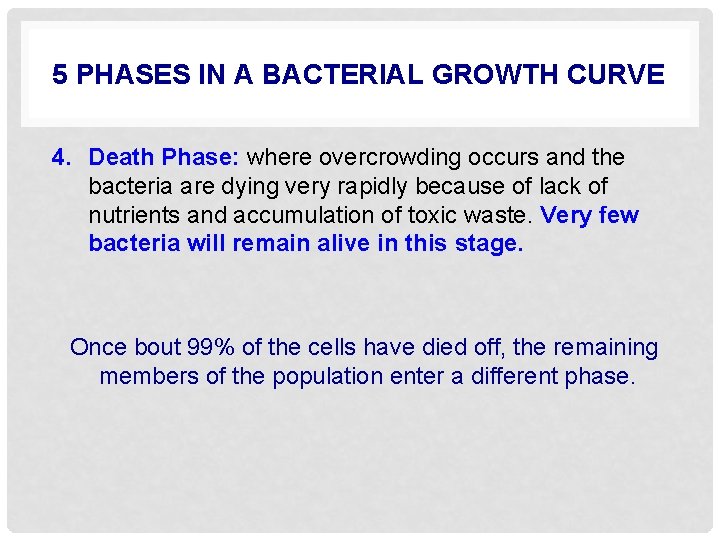 5 PHASES IN A BACTERIAL GROWTH CURVE

4. Death Phase: where overcrowding occurs and the bacteria are dying very rapidly because of lack of nutrients and accumulation of toxic waste. Very few bacteria will remain alive in this stage.

Once bout 99% of the cells have died off, the remaining members of the population enter a different phase.